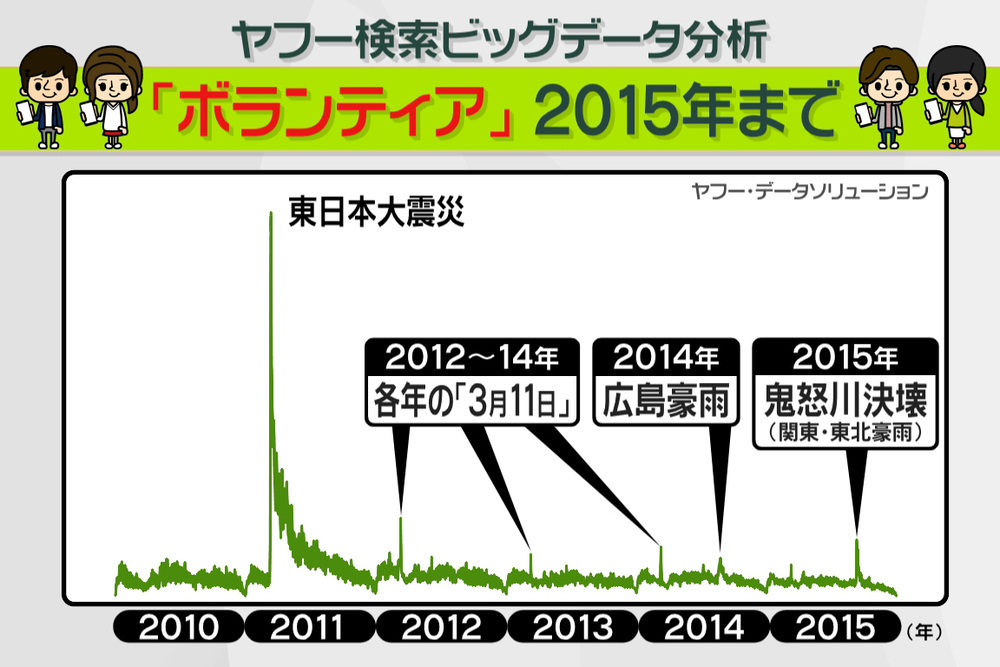 ヤフー検索ビッグデータ分析

「ボランティア」2015年まで

ヤフー・データソリューション

東日本大震災

2012～14年
各年の「3月11日」

2014年
広島豪雨

2015年
鬼怒川決壊
（関東・東北豪雨）

2010 2011 2012 2013 2014 2015 （年）